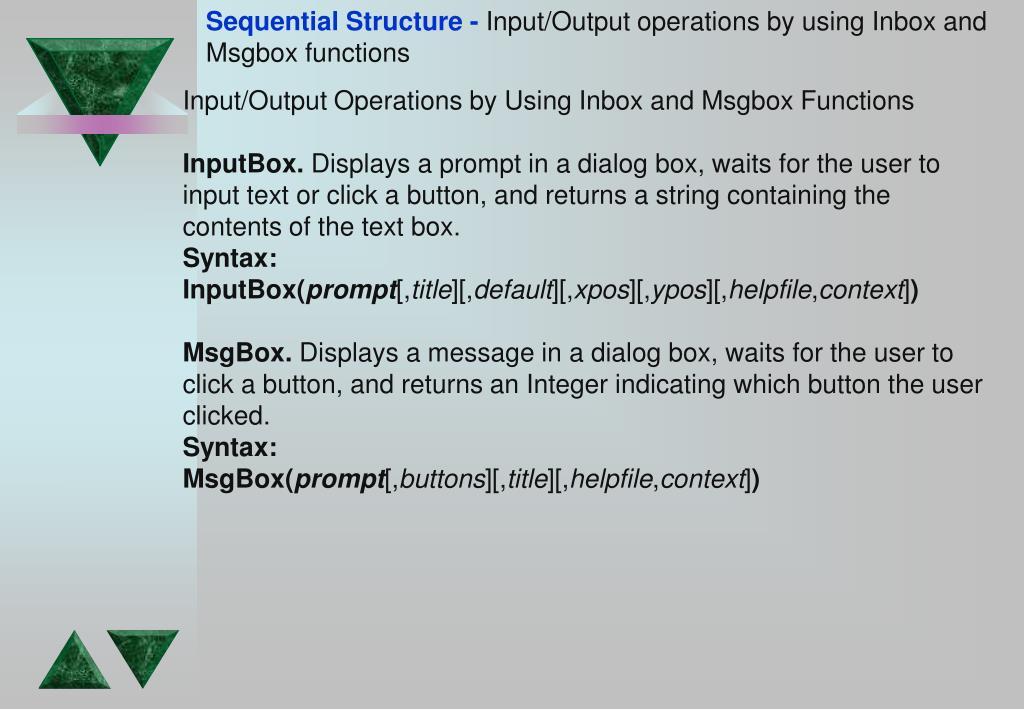 Sequential Structure - Input/Output operations by using Inbox and Msgbox functions

Input/Output Operations by Using Inbox and Msgbox Functions

InputBox. Displays a prompt in a dialog box, waits for the user to input text or click a button, and returns a string containing the contents of the text box.
Syntax:
InputBox(prompt[,title][,default][,xpos][,ypos][,helpfile,context])

MsgBox. Displays a message in a dialog box, waits for the user to click a button, and returns an Integer indicating which button the user clicked.
Syntax:
MsgBox(prompt[,buttons][,title][,helpfile,context])